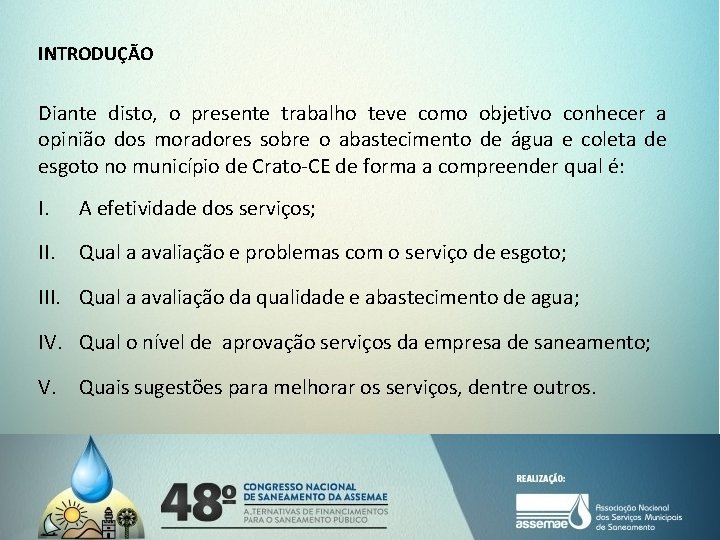 INTRODUÇÃO

Diante disto, o presente trabalho teve como objetivo conhecer a opinião dos moradores sobre o abastecimento de água e coleta de esgoto no município de Crato-CE de forma a compreender qual é:

I. A efetividade dos serviços;

II. Qual a avaliação e problemas com o serviço de esgoto;

III. Qual a avaliação da qualidade e abastecimento de agua;

IV. Qual o nível de aprovação serviços da empresa de saneamento;

V. Quais sugestões para melhorar os serviços, dentre outros.

48º CONGRESSO NACIONAL DE SANEAMENTO DA ASSEMAE
ALTERNATIVAS DE FINANCIAMENTOS PARA O SANEAMENTO PÚBLICO

REALIZAÇÃO:
assemae Associação Nacional dos Serviços Municipais de Saneamento